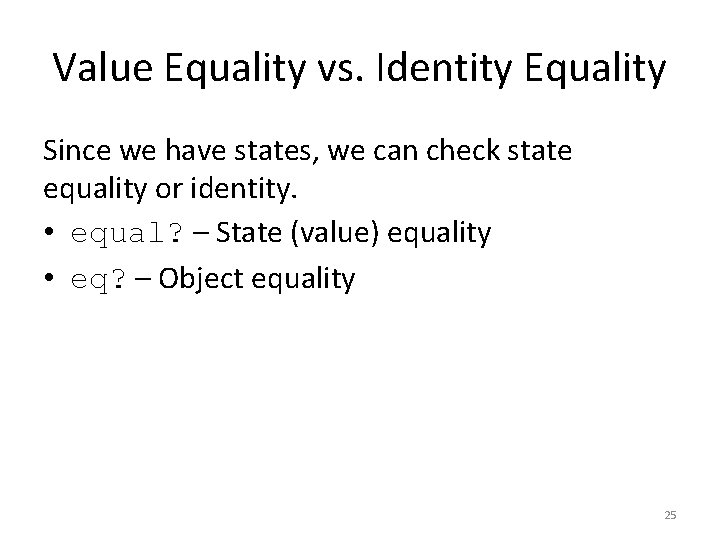 Value Equality vs. Identity Equality

Since we have states, we can check state equality or identity.

• equal? – State (value) equality
• eq? – Object equality

25